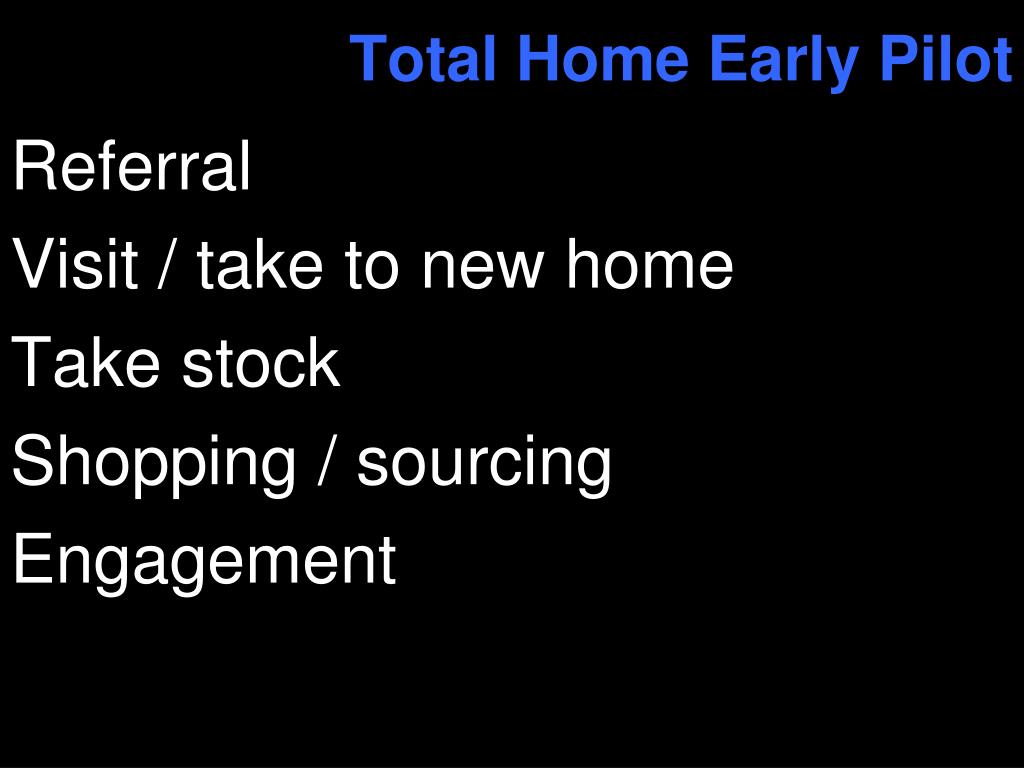 Total Home Early Pilot

Referral

Visit / take to new home

Take stock

Shopping / sourcing

Engagement